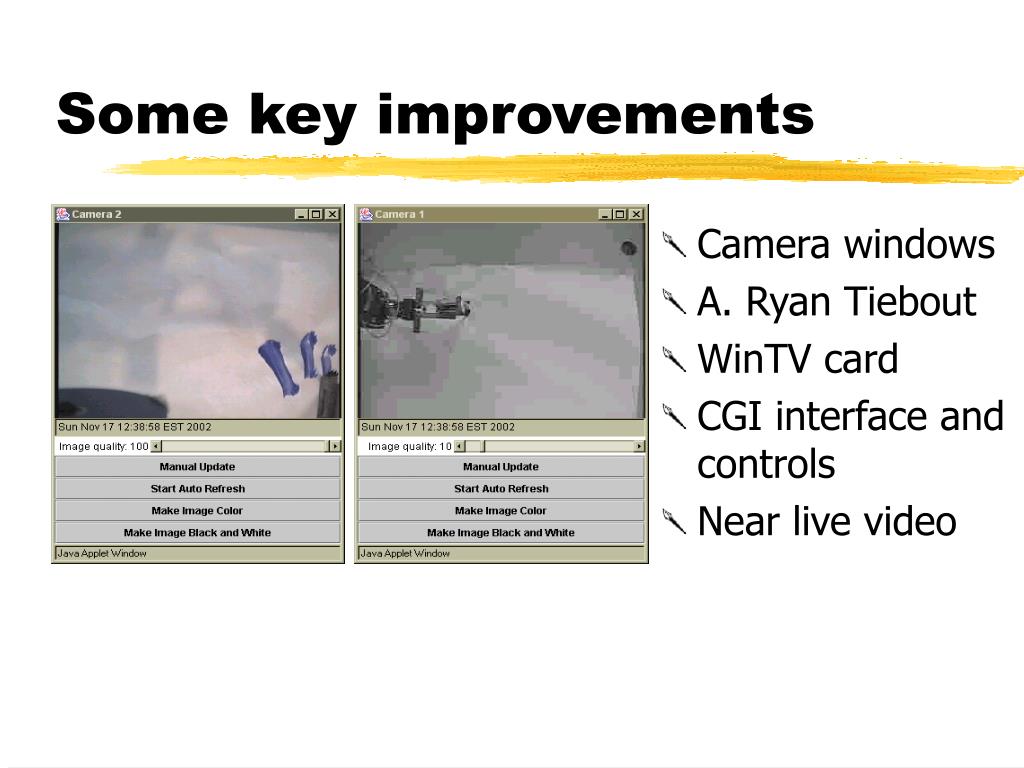 Some key improvements

Camera 2

Sun Nov 17 12:38:58 EST 2002

Image quality: 100

Manual Update

Start Auto Refresh

Make Image Color

Make Image Black and White

Java Applet Window

Camera 1

Sun Nov 17 12:38:58 EST 2002

Image quality: 10

Manual Update

Start Auto Refresh

Make Image Color

Make Image Black and White

Java Applet Window

Camera windows

A. Ryan Tiebout

WinTV card

CGI interface and controls

Near live video